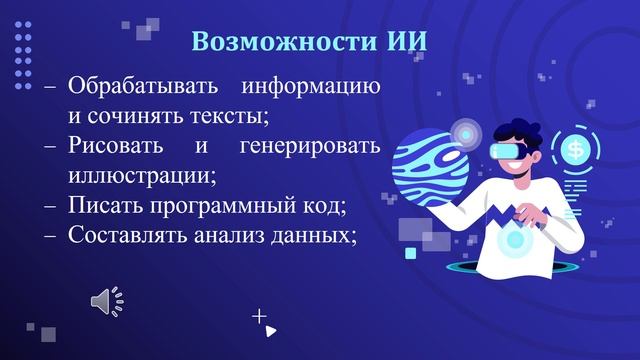 Возможности ИИ

– Обрабатывать информацию и сочинять тексты;
– Рисовать и генерировать иллюстрации;
– Писать программный код;
– Составлять анализ данных;

$